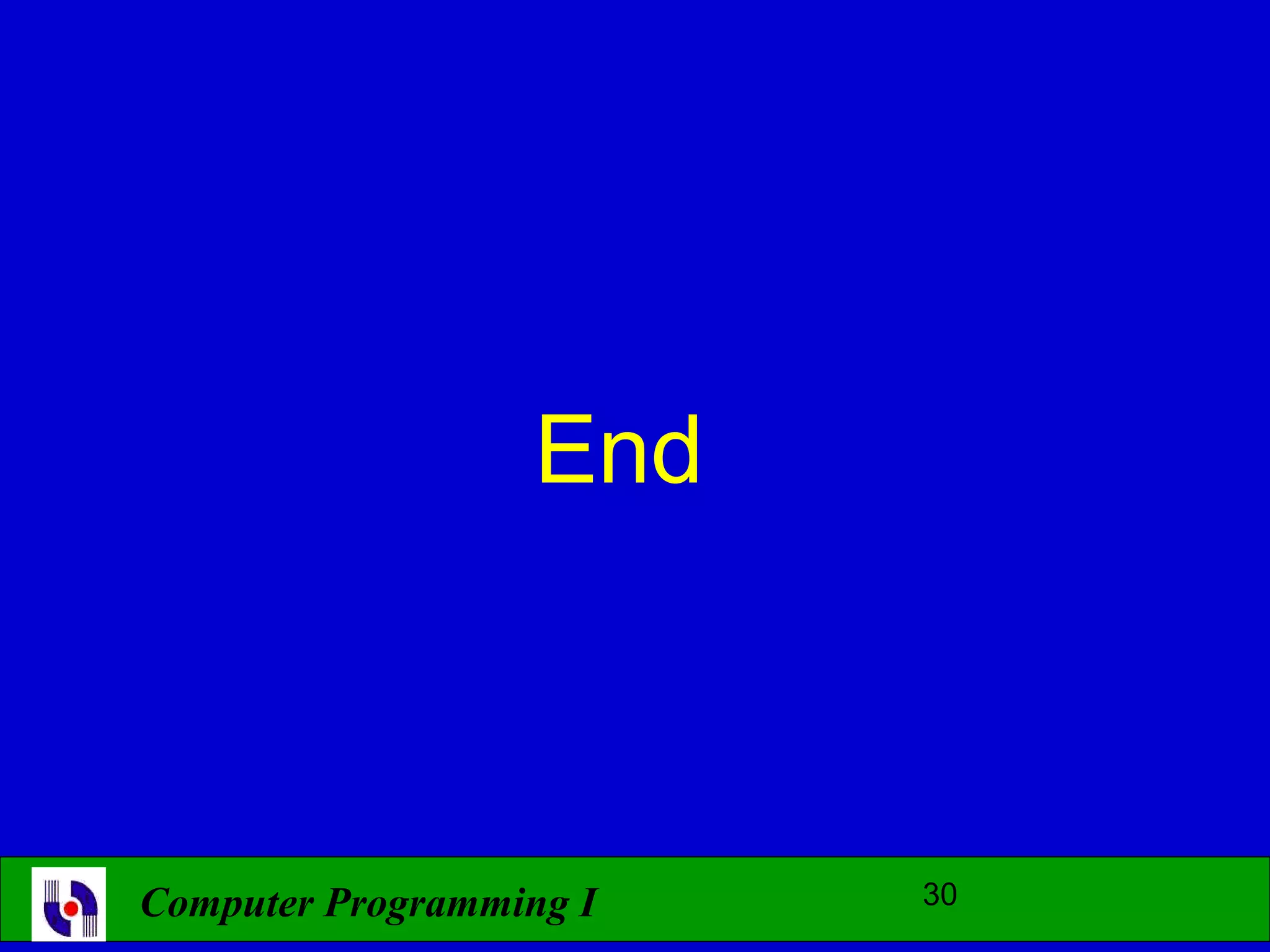 End

Computer Programming I

30